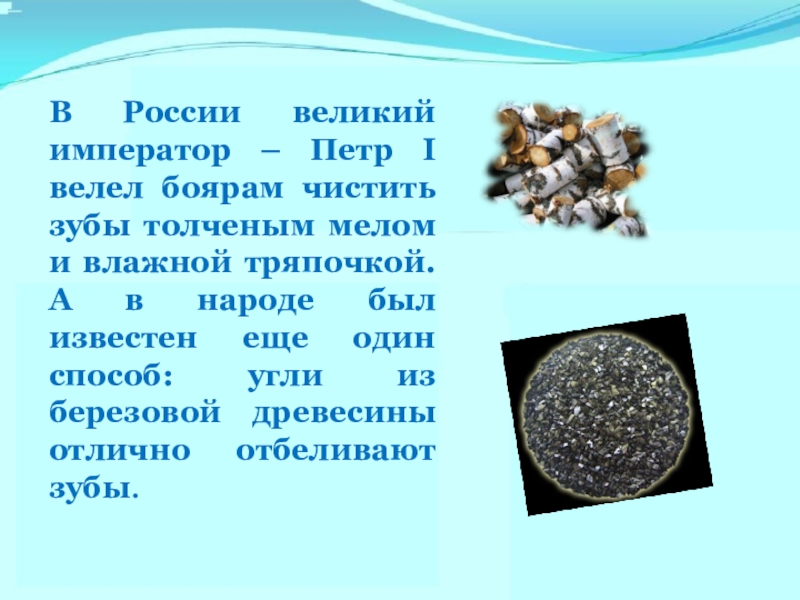 В России великий император – Петр I велел боярам чистить зубы толченым мелом и влажной тряпочкой. А в народе был известен еще один способ: угли из березовой древесины отлично отбеливают зубы.